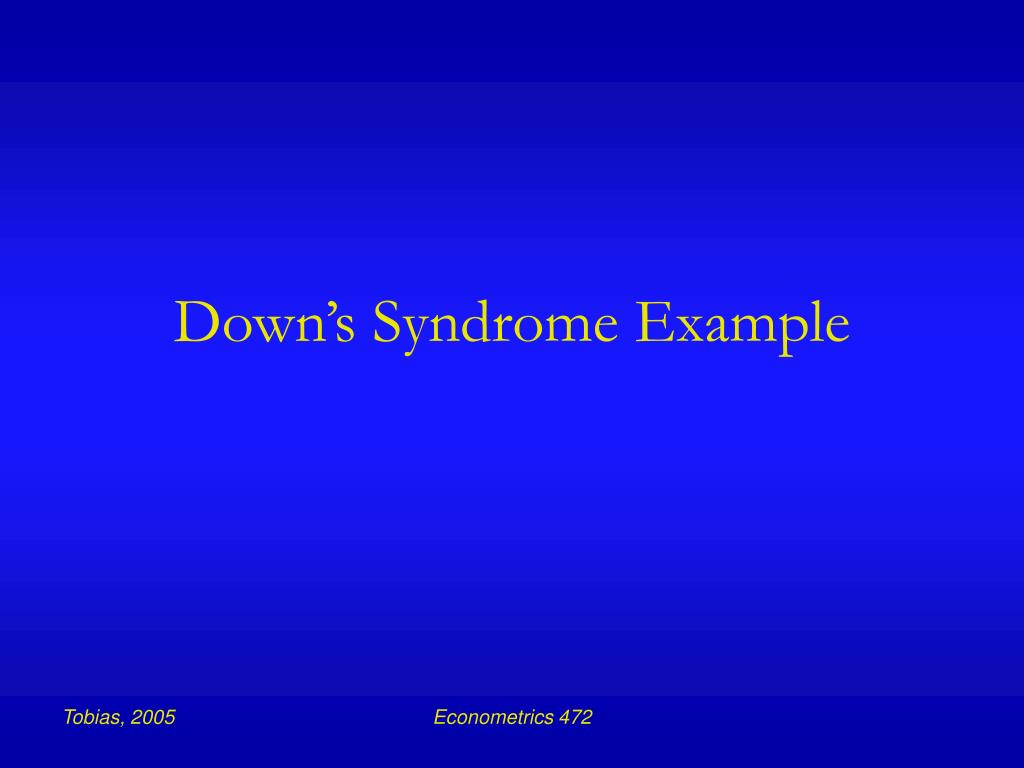 Down’s Syndrome Example

Tobias, 2005

Econometrics 472